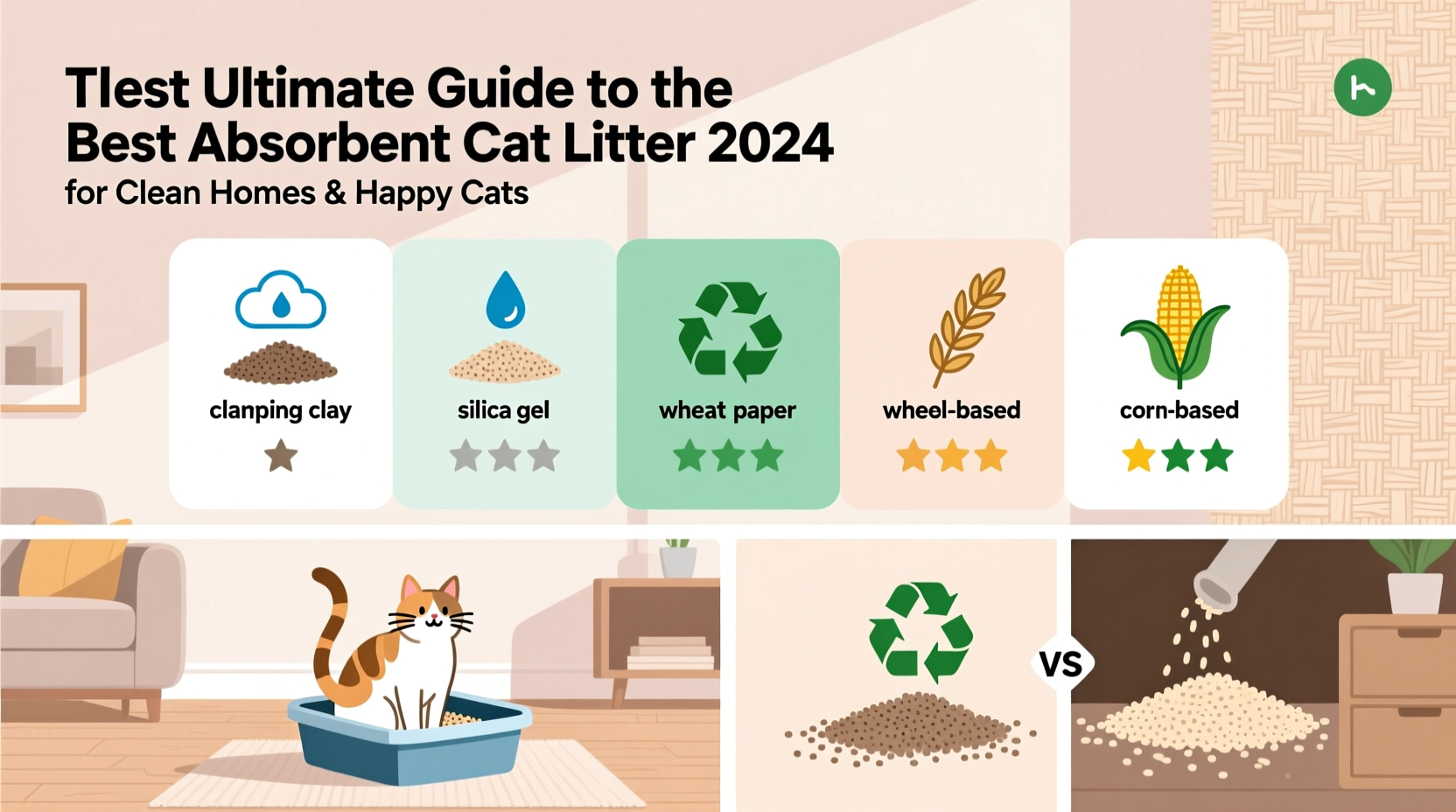 Tlest Ultimate Guide to the Best Absorbent Cat Litter 2024
for Clean Homes & Happy Cats

clanping clay

silica gel

wheat paper

wheel-based

corn-based

VS